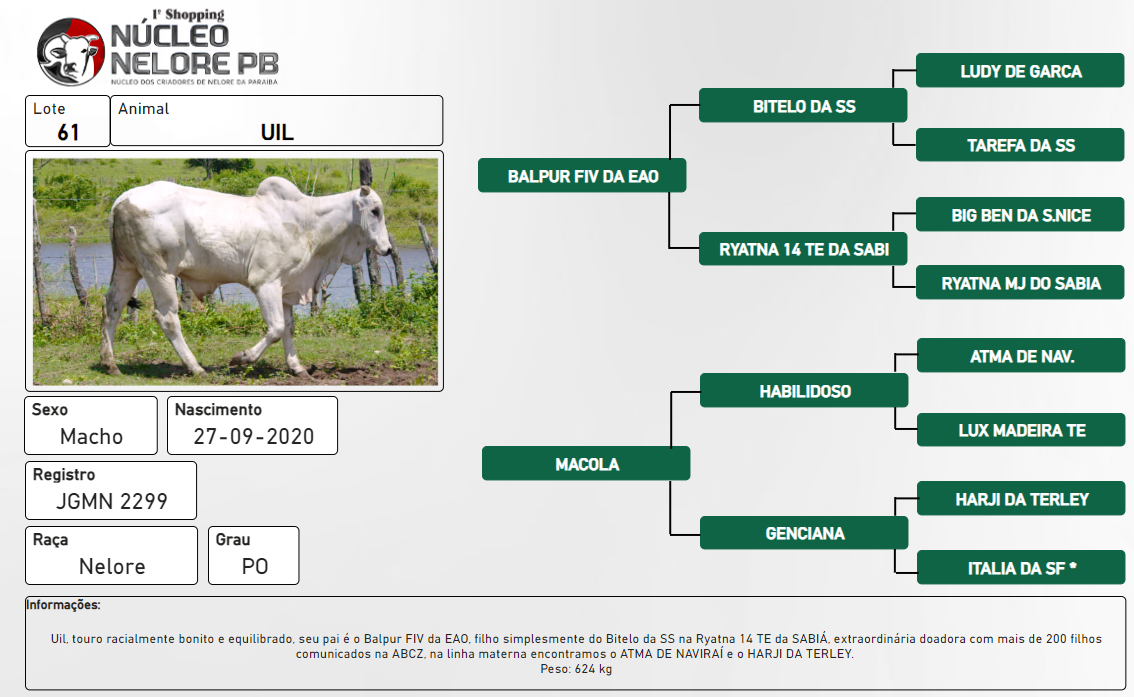 1º Shopping
NÚCLEO NELORE PB
NÚCLEO DOS CRIADORES DE NELORE DA PARAÍBA

Lote
61

Animal
UIL

Sexo
Macho

Nascimento
27-09-2020

Registro
JGMN 2299

Raça
Nelore

Grau
PO

BALPUR FIV DA EAO
BITELO DA SS
LUDY DE GARCA
TAREFA DA SS
RYATNA 14 TE DA SABI
BIG BEN DA S.NICE
RYATNA MJ DO SABIA

MACOLA
HABILIDOSO
ATMA DE NAV.
LUX MADEIRA TE
GENCIANA
HARJI DA TERLEY
ITALIA DA SF *

Informações:

Uil, touro racialmente bonito e equilibrado, seu pai é o Balpur FIV da EAO, filho simplesmente do Bitelo da SS na Ryatna 14 TE da SABIÁ, extraordinária doadora com mais de 200 filhos comunicados na ABCZ, na linha materna encontramos o ATMA DE NAVIRAÍ e o HARJI DA TERLEY.
Peso: 624 kg